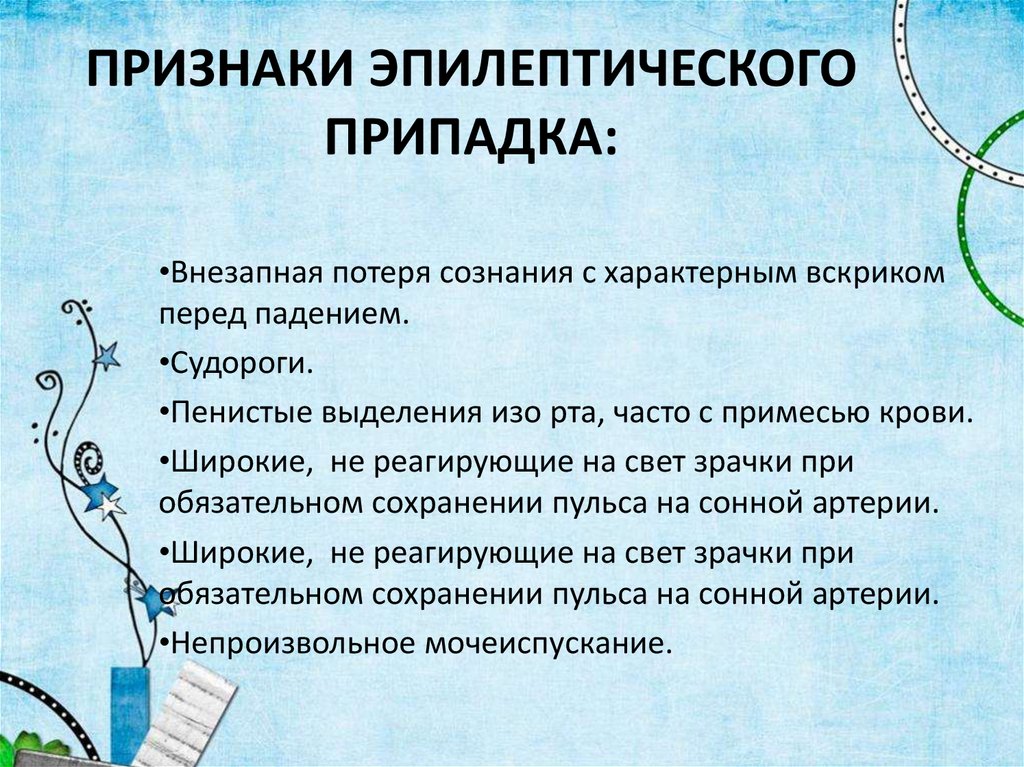 ПРИЗНАКИ ЭПИЛЕПТИЧЕСКОГО ПРИПАДКА:

•Внезапная потеря сознания с характерным вскриком перед падением.

•Судороги.

•Пенистые выделения изо рта, часто с примесью крови.

•Широкие, не реагирующие на свет зрачки при обязательном сохранении пульса на сонной артерии.

•Широкие, не реагирующие на свет зрачки при обязательном сохранении пульса на сонной артерии.

•Непроизвольное мочеиспускание.